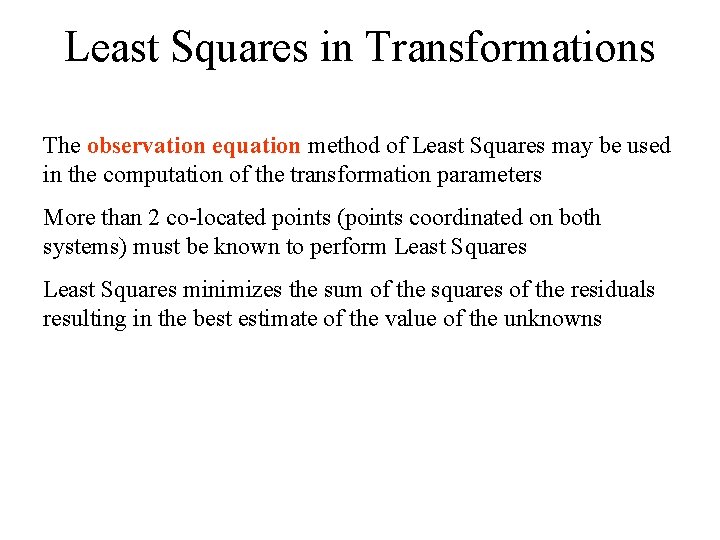 Least Squares in Transformations

The observation equation method of Least Squares may be used in the computation of the transformation parameters

More than 2 co-located points (points coordinated on both systems) must be known to perform Least Squares

Least Squares minimizes the sum of the squares of the residuals resulting in the best estimate of the value of the unknowns